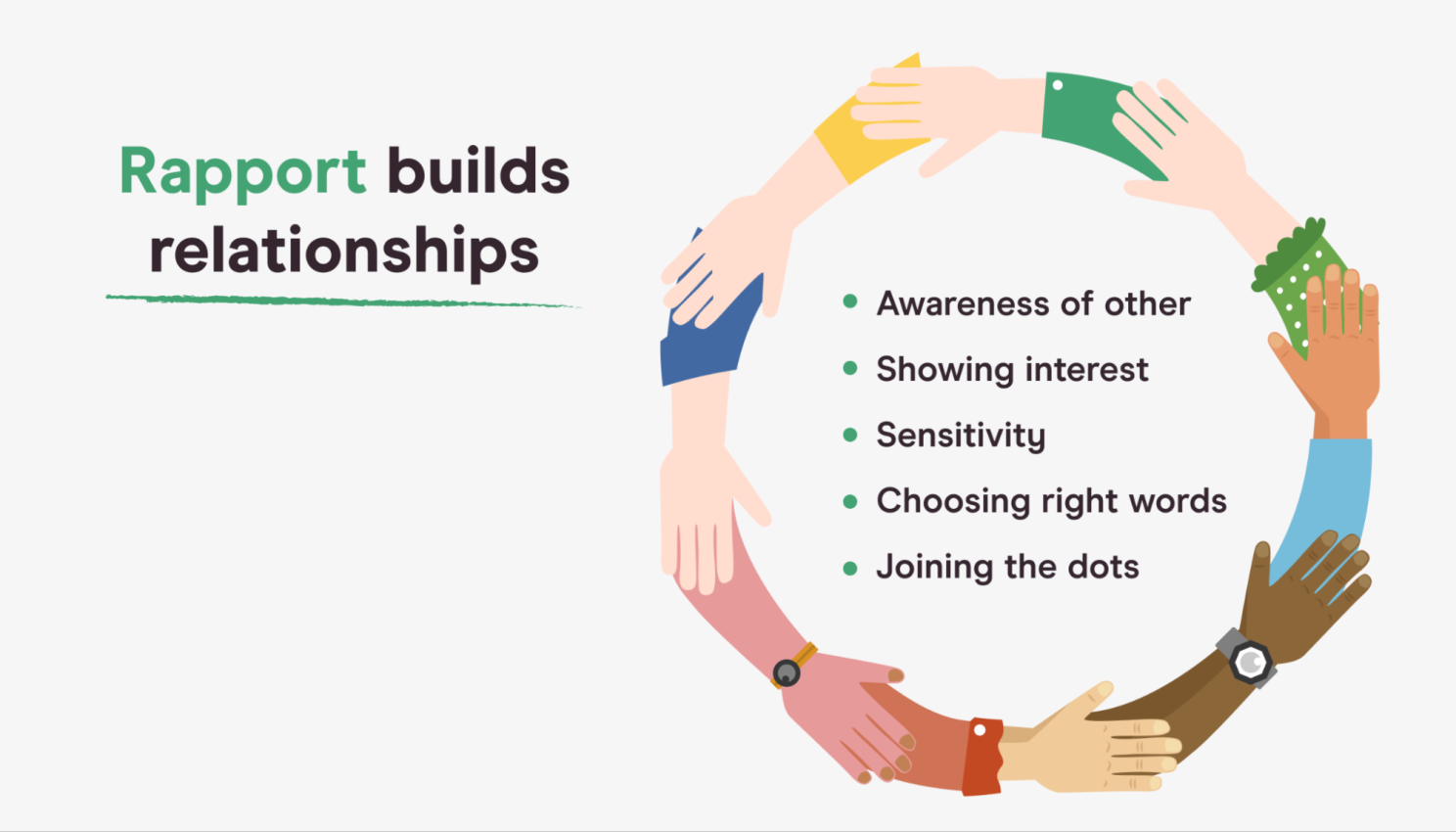 Rapport builds relationships

• Awareness of other
• Showing interest
• Sensitivity
• Choosing right words
• Joining the dots